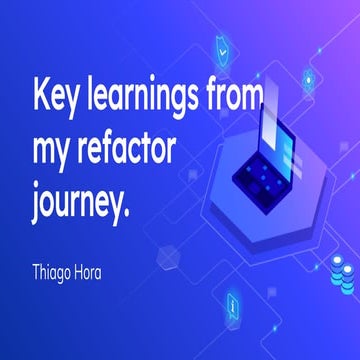 Key learnings from my refactor journey.

Thiago Hora